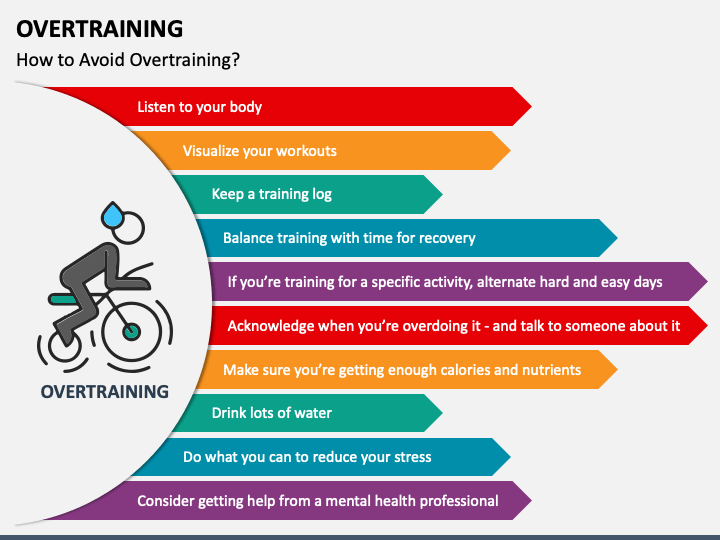 OVERTRAINING

How to Avoid Overtraining?

OVERTRAINING

Listen to your body

Visualize your workouts

Keep a training log

Balance training with time for recovery

If you're training for a specific activity, alternate hard and easy days

Acknowledge when you're overdoing it - and talk to someone about it

Make sure you're getting enough calories and nutrients

Drink lots of water

Do what you can to reduce your stress

Consider getting help from a mental health professional